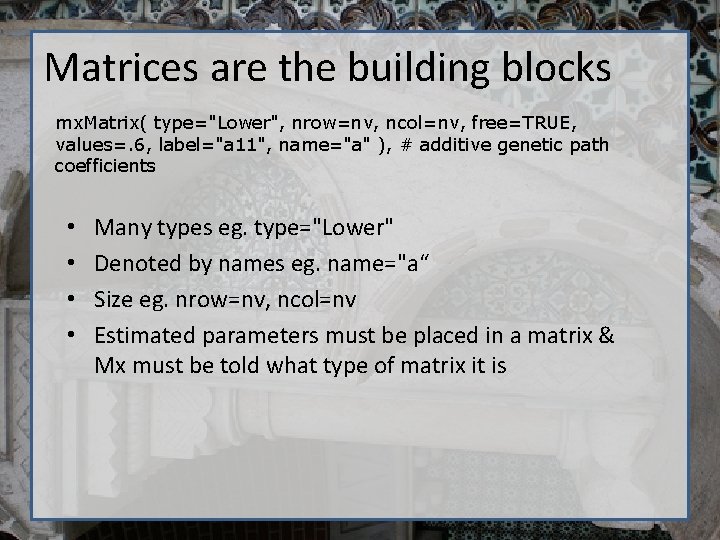 Matrices are the building blocks

mxMatrix( type="Lower", nrow=nv, ncol=nv, free=TRUE, values=.6, label="a11", name="a" ), # additive genetic path coefficients

• Many types eg. type="Lower"
• Denoted by names eg. name="a“
• Size eg. nrow=nv, ncol=nv
• Estimated parameters must be placed in a matrix & Mx must be told what type of matrix it is